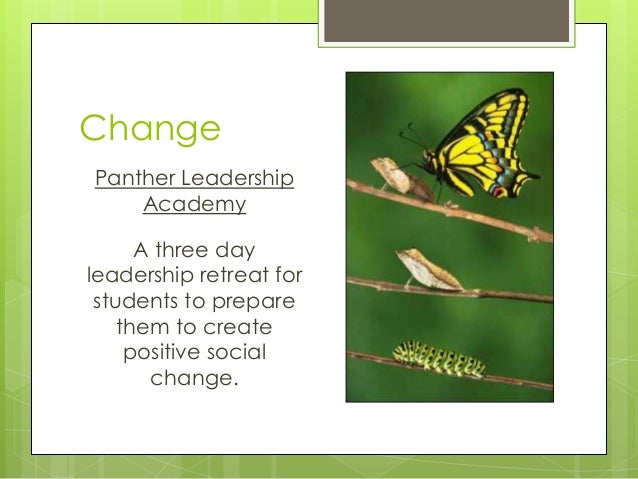 Change

Panther Leadership Academy

A three day leadership retreat for students to prepare them to create positive social change.